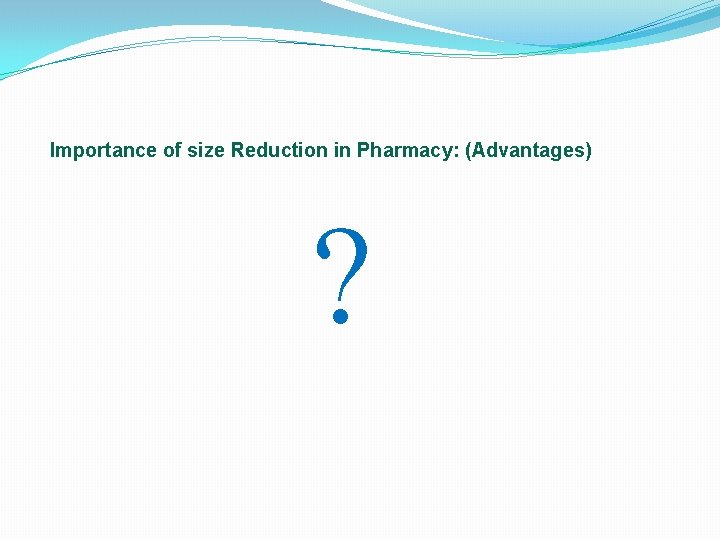 Importance of size Reduction in Pharmacy: (Advantages)

?